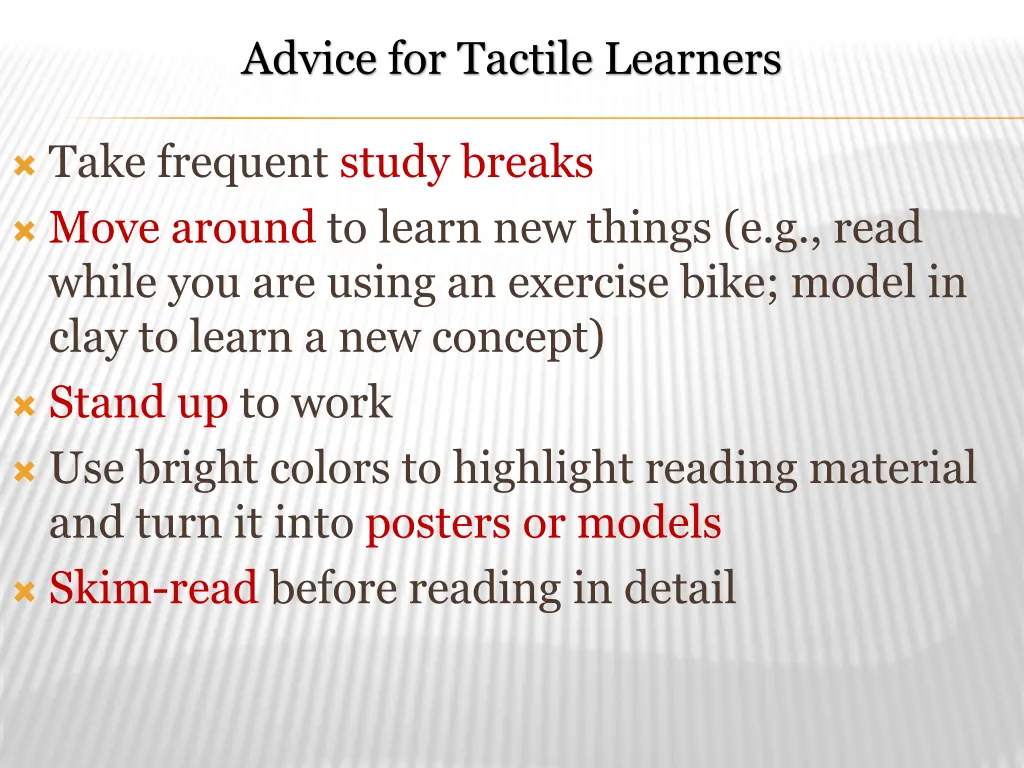 Advice for Tactile Learners

Take frequent study breaks
Move around to learn new things (e.g., read while you are using an exercise bike; model in clay to learn a new concept)
Stand up to work
Use bright colors to highlight reading material and turn it into posters or models
Skim-read before reading in detail